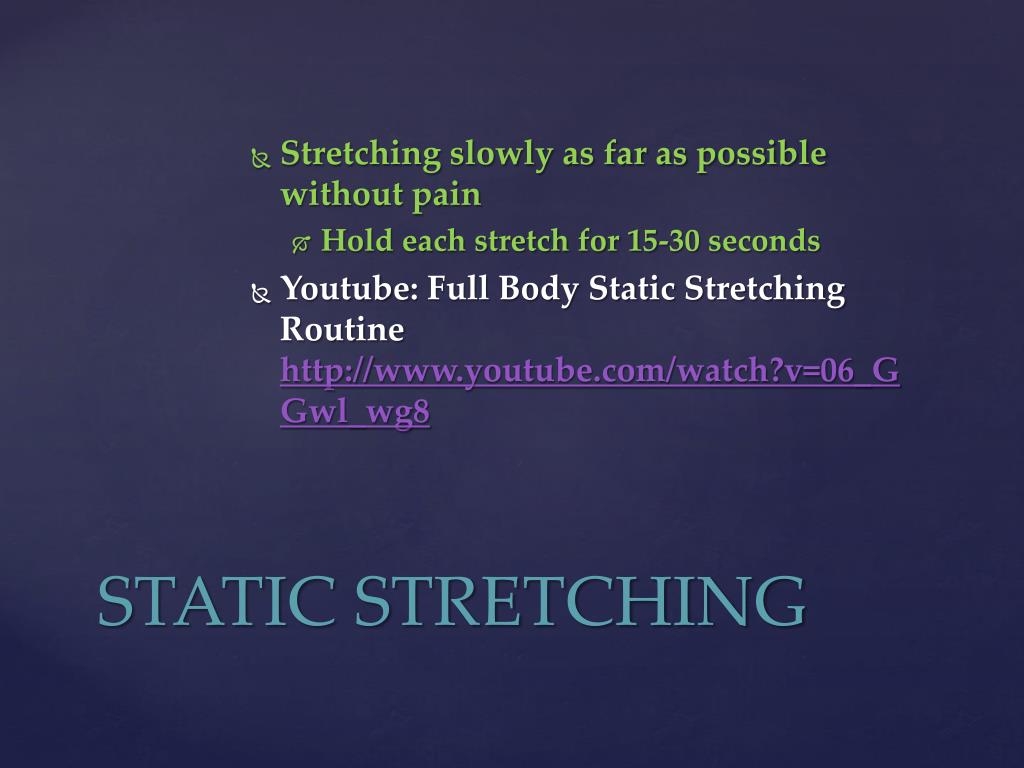 Stretching slowly as far as possible without pain

Hold each stretch for 15-30 seconds

Youtube: Full Body Static Stretching Routine http://www.youtube.com/watch?v=06_GGwl_wg8

STATIC STRETCHING